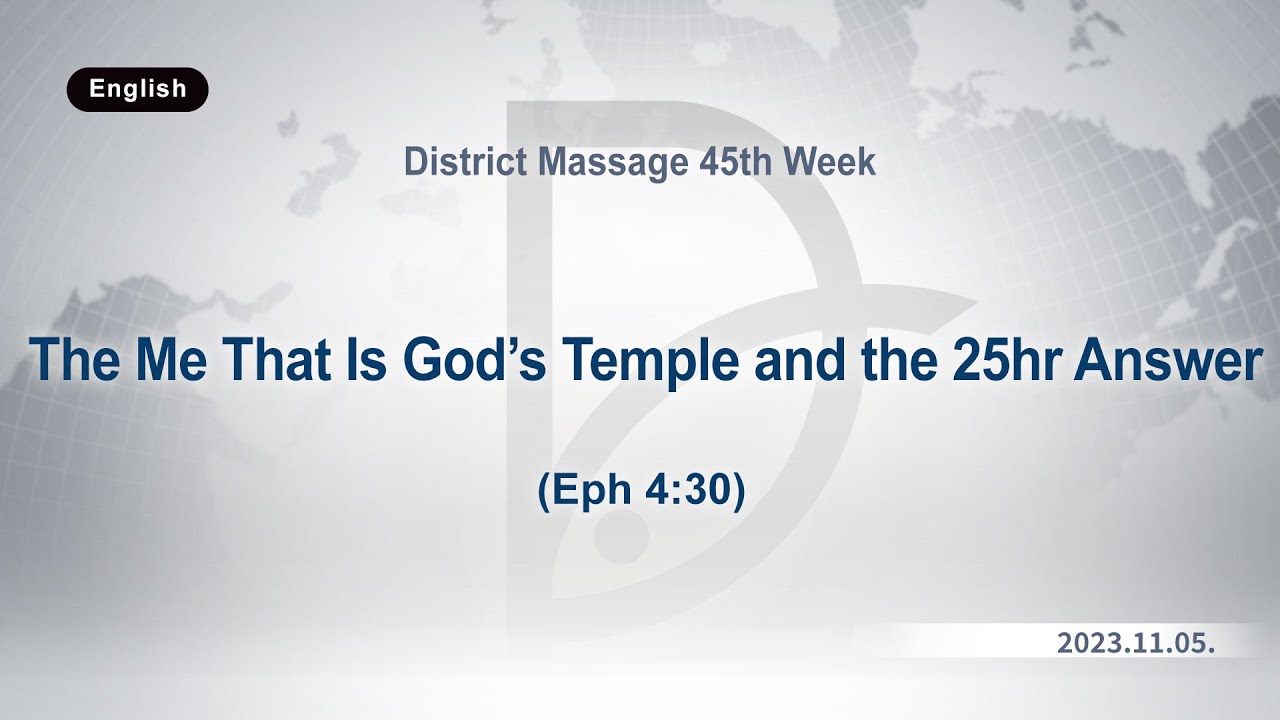 English

District Massage 45th Week

The Me That Is God's Temple and the 25hr Answer

(Eph 4:30)

2023.11.05.